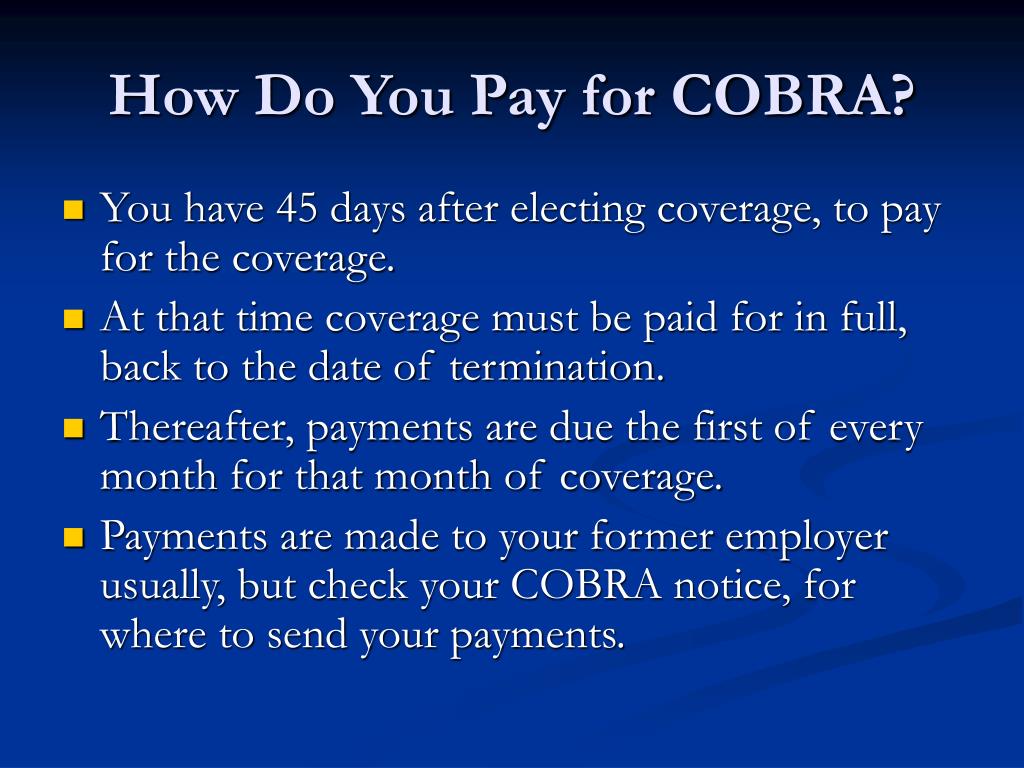 How Do You Pay for COBRA?

- You have 45 days after electing coverage, to pay for the coverage.
- At that time coverage must be paid for in full, back to the date of termination.
- Thereafter, payments are due the first of every month for that month of coverage.
- Payments are made to your former employer usually, but check your COBRA notice, for where to send your payments.